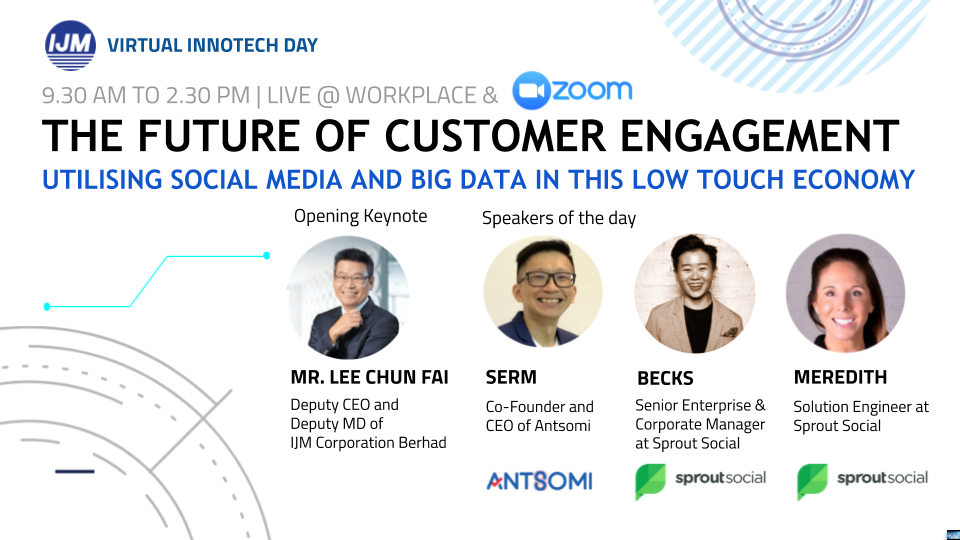 IJM VIRTUAL INNOTECH DAY

9.30 AM TO 2.30 PM | LIVE @ WORKPLACE & zoom

THE FUTURE OF CUSTOMER ENGAGEMENT

UTILISING SOCIAL MEDIA AND BIG DATA IN THIS LOW TOUCH ECONOMY

Opening Keynote

MR. LEE CHUN FAI

Deputy CEO and Deputy MD of IJM Corporation Berhad

Speakers of the day

SERM

Co-Founder and CEO of Antsomi

ANTSOMI

BECKS

Senior Enterprise & Corporate Manager at Sprout Social

sproutsocial

MEREDITH

Solution Engineer at Sprout Social

sproutsocial